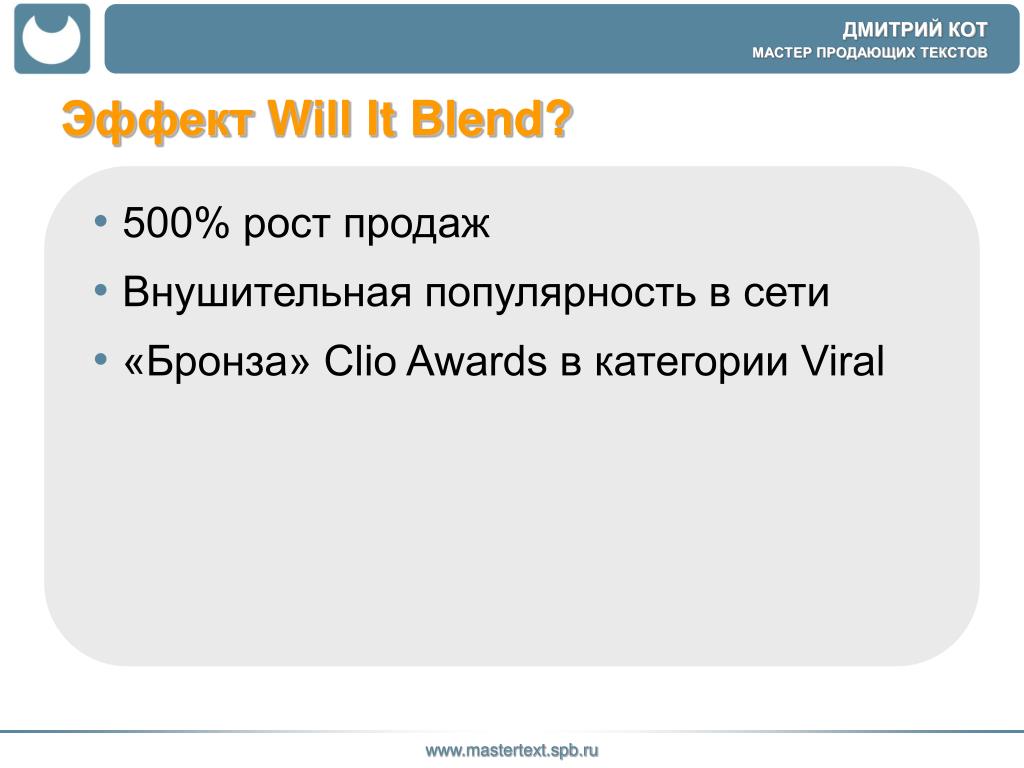 ДМИТРИЙ КОТ
МАСТЕР ПРОДАЮЩИХ ТЕКСТОВ

Эффект Will It Blend?

• 500% рост продаж
• Внушительная популярность в сети
• «Бронза» Clio Awards в категории Viral

www.mastertext.spb.ru